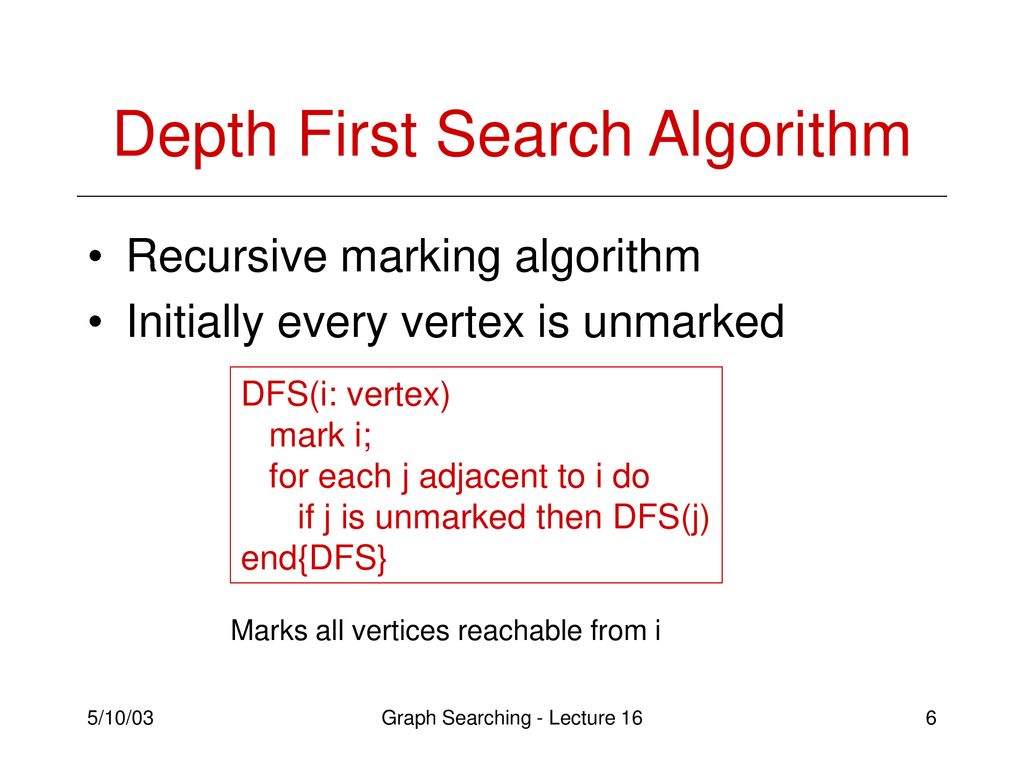 Depth First Search Algorithm

• Recursive marking algorithm
• Initially every vertex is unmarked

DFS(i: vertex)
mark i;
for each j adjacent to i do
if j is unmarked then DFS(j)
end{DFS}

Marks all vertices reachable from i

5/10/03

Graph Searching - Lecture 16

6